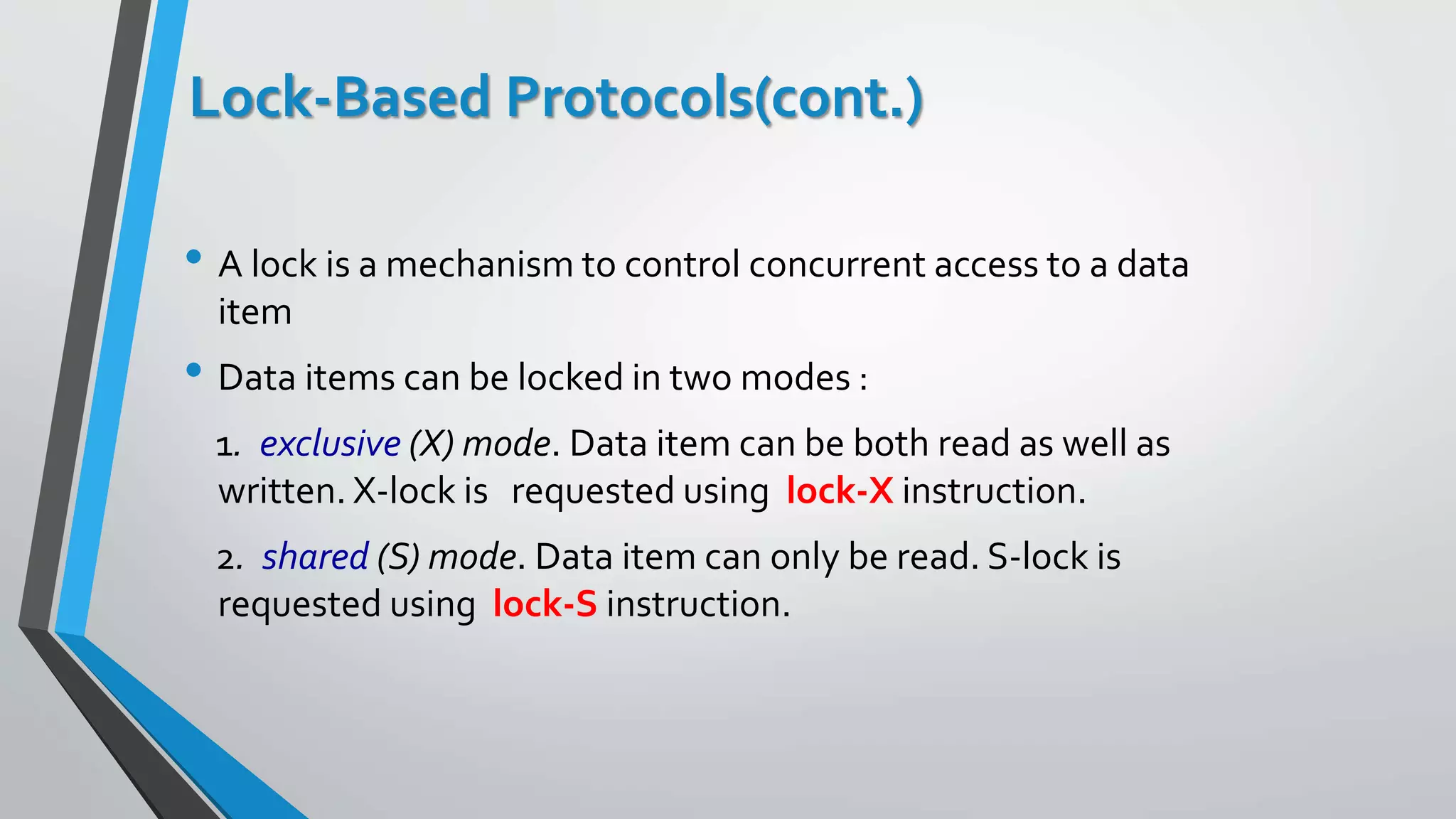 Lock-Based Protocols(cont.)

• A lock is a mechanism to control concurrent access to a data item

• Data items can be locked in two modes :

1. exclusive (X) mode. Data item can be both read as well as written. X-lock is requested using lock-X instruction.

2. shared (S) mode. Data item can only be read. S-lock is requested using lock-S instruction.